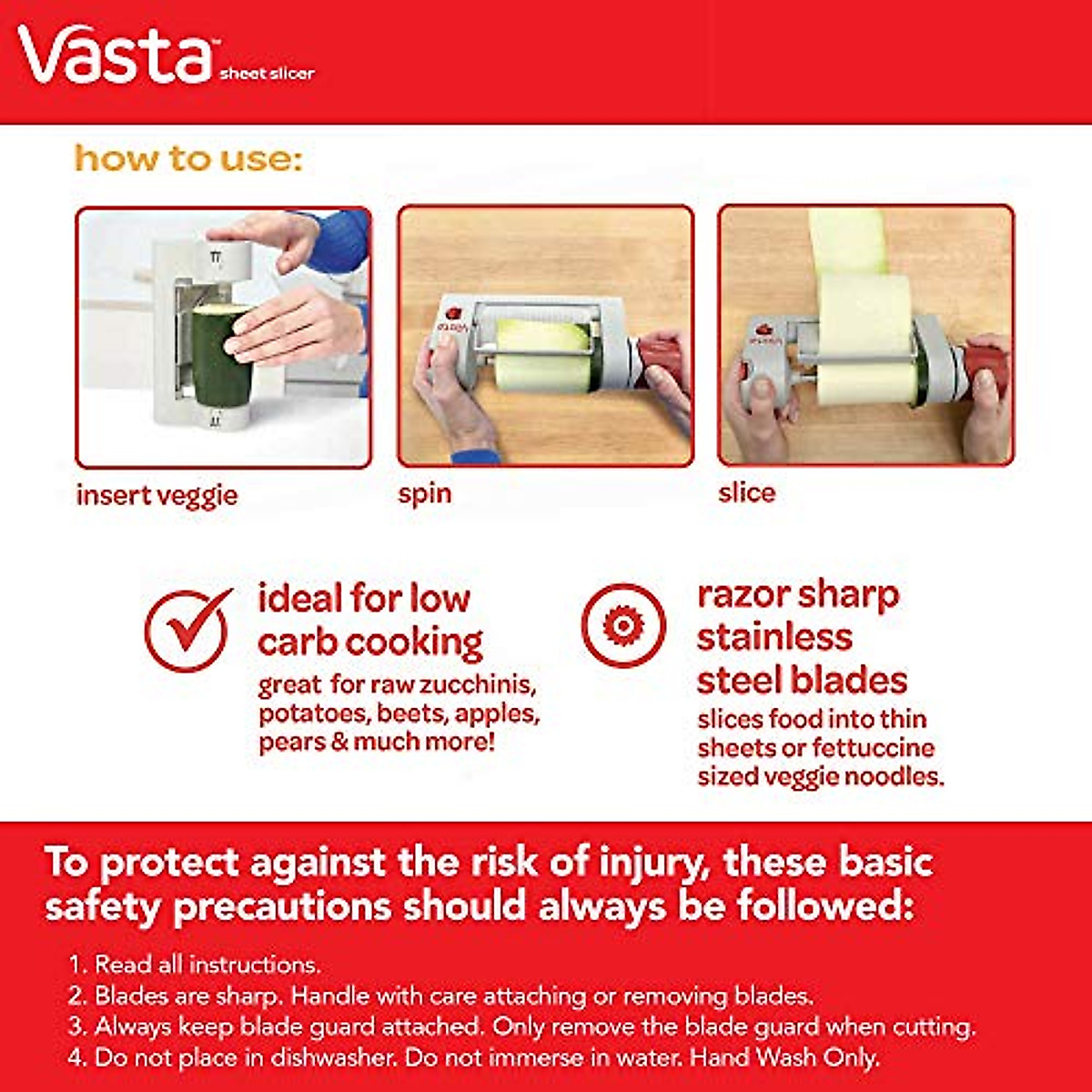 Vasta™ sheet slicer

how to use:

insert veggie

spin

slice

ideal for low carb cooking
great for raw zucchinis, potatoes, beets, apples, pears & much more!

razor sharp stainless steel blades
slices food into thin sheets or fettuccine sized veggie noodles.

To protect against the risk of injury, these basic safety precautions should always be followed:

1. Read all instructions.
2. Blades are sharp. Handle with care attaching or removing blades.
3. Always keep blade guard attached. Only remove the blade guard when cutting.
4. Do not place in dishwasher. Do not immerse in water. Hand Wash Only.